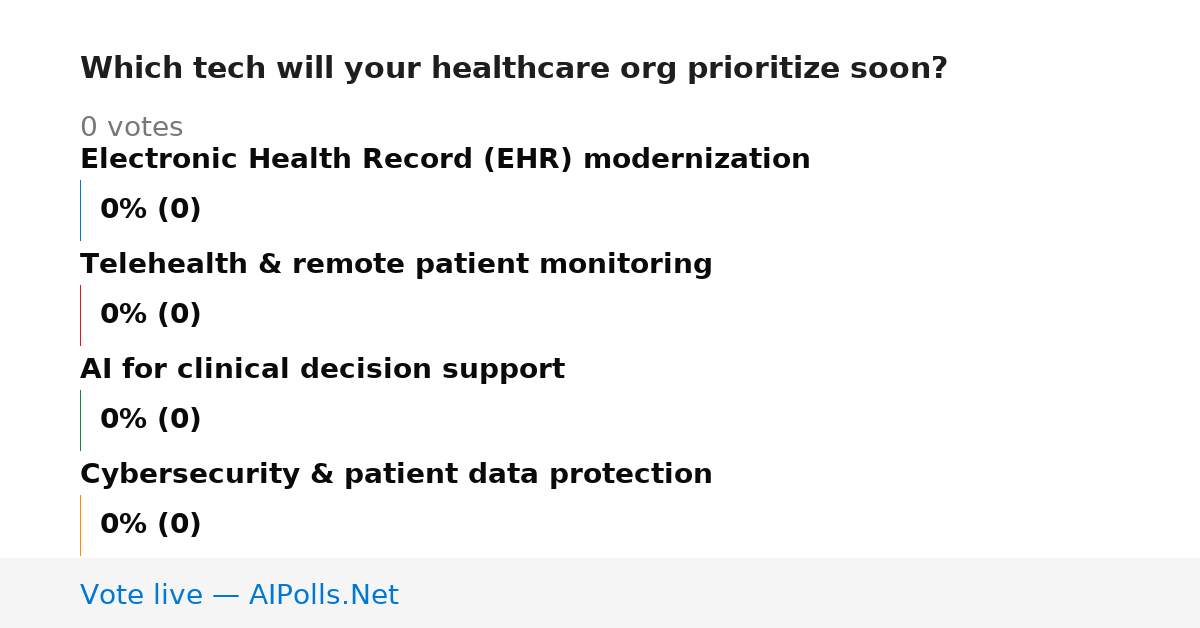 Which tech will your healthcare org prioritize soon?

0 votes

Electronic Health Record (EHR) modernization

0% (0)

Telehealth & remote patient monitoring

0% (0)

AI for clinical decision support

0% (0)

Cybersecurity & patient data protection

0% (0)

Vote live — AIPolls.Net